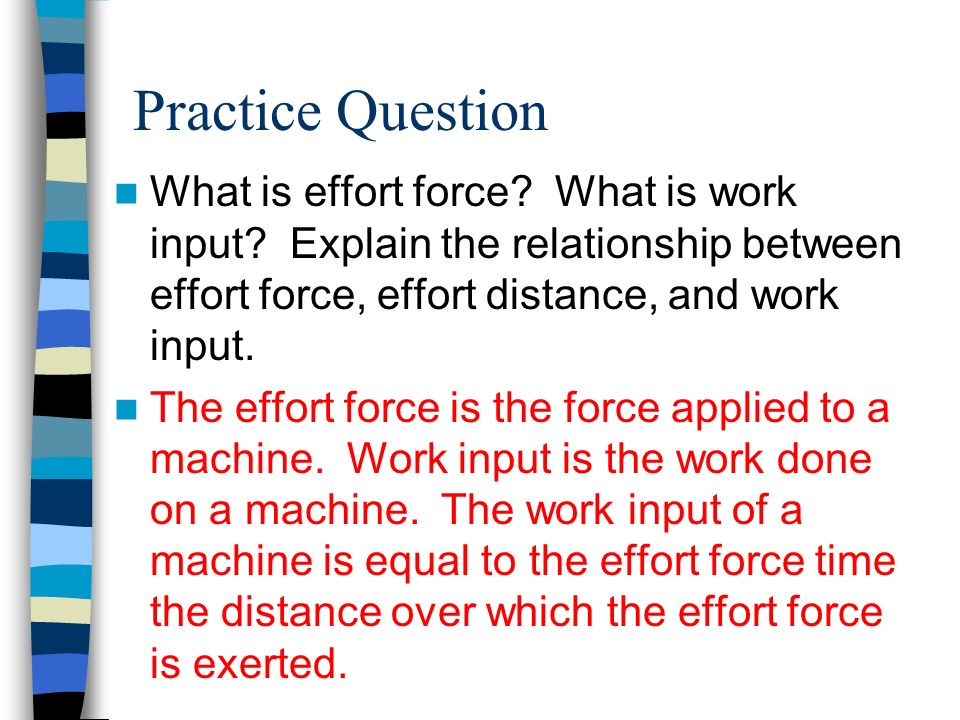 Practice Question

What is effort force?  What is work input?  Explain the relationship between effort force, effort distance, and work input.

The effort force is the force applied to a machine.  Work input is the work done on a machine.  The work input of a machine is equal to the effort force time the distance over which the effort force is exerted.